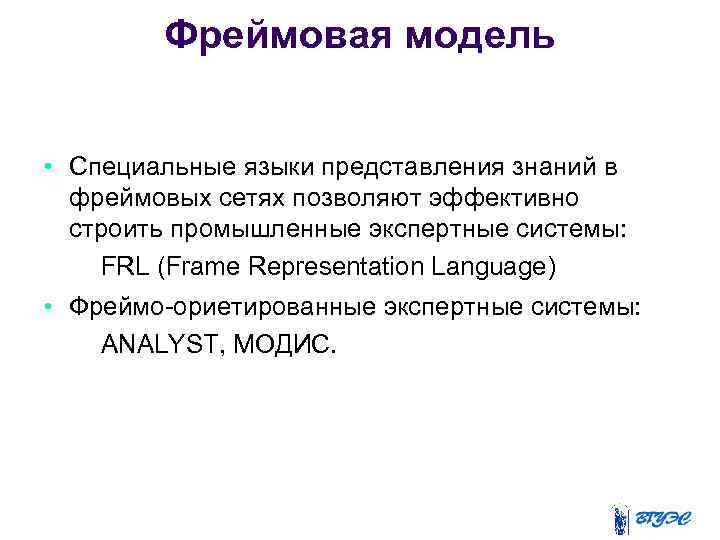 Фреймовая модель

• Специальные языки представления знаний в фреймовых сетях позволяют эффективно строить промышленные экспертные системы:
FRL (Frame Representation Language)

• Фреймо-ориетированные экспертные системы:
ANALYST, МОДИС.

ВГУЭС